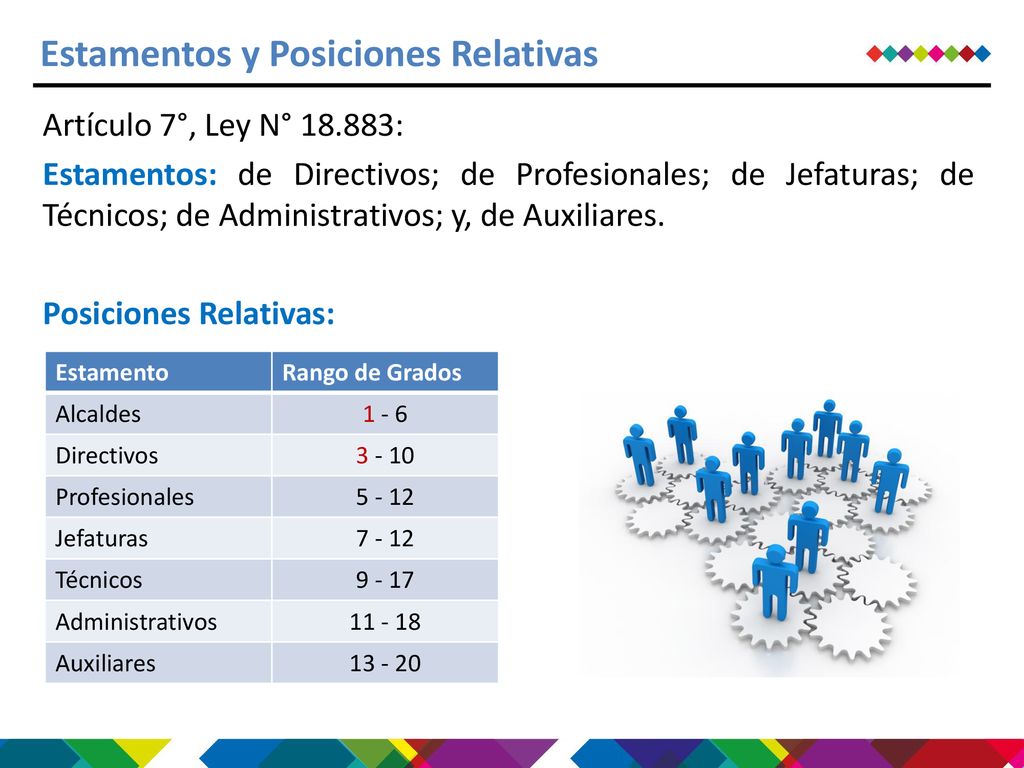 Estamentos y Posiciones Relativas

Artículo 7°, Ley N° 18.883:

Estamentos: de Directivos; de Profesionales; de Jefaturas; de Técnicos; de Administrativos; y, de Auxiliares.

Posiciones Relativas:

| Estamento | Rango de Grados |
|---|---|
| Alcaldes | 1 - 6 |
| Directivos | 3 - 10 |
| Profesionales | 5 - 12 |
| Jefaturas | 7 - 12 |
| Técnicos | 9 - 17 |
| Administrativos | 11 - 18 |
| Auxiliares | 13 - 20 |